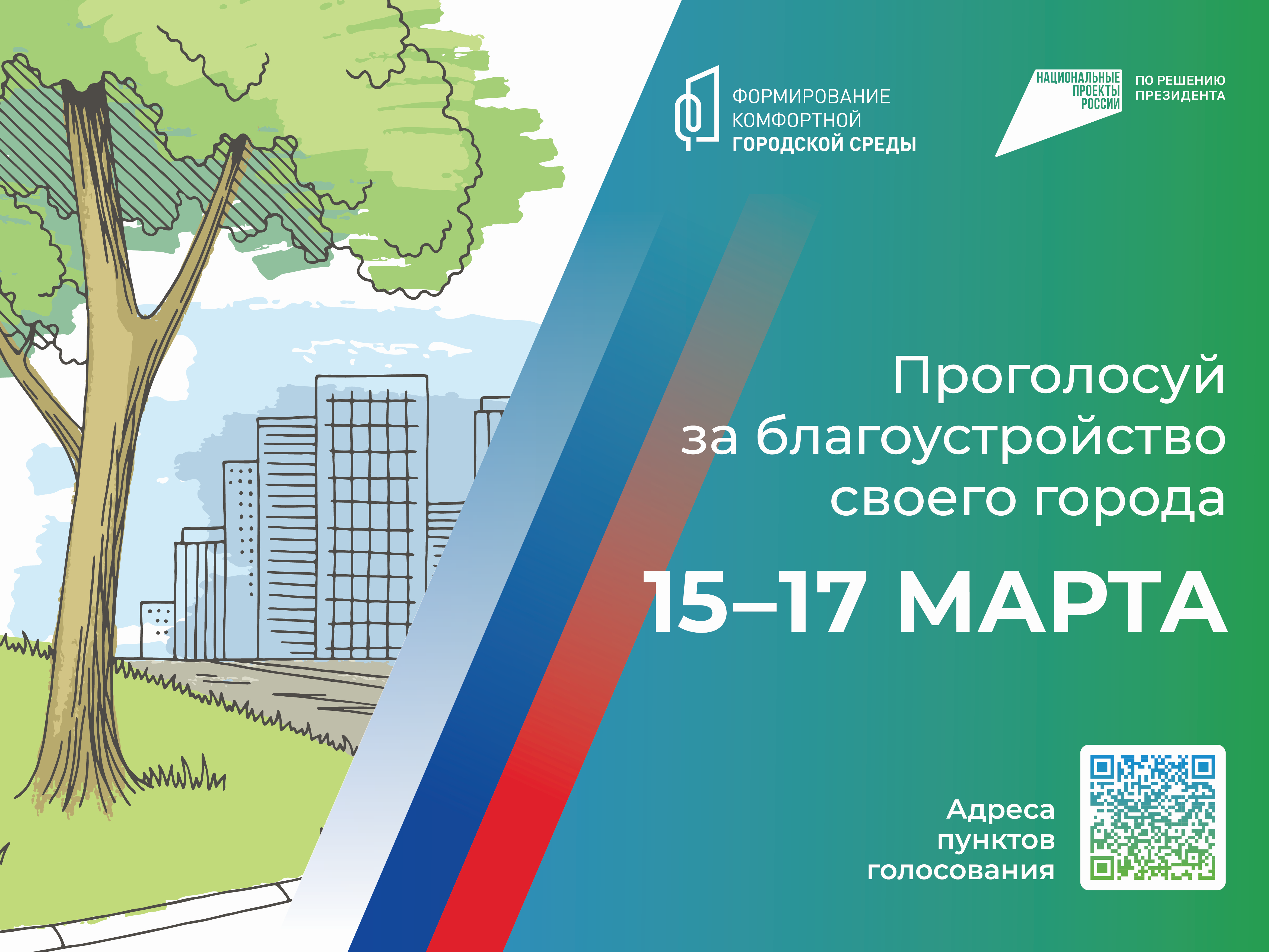 ФОРМИРОВАНИЕ КОМФОРТНОЙ ГОРОДСКОЙ СРЕДЫ

НАЦИОНАЛЬНЫЕ ПРОЕКТЫ РОССИИ

ПО РЕШЕНИЮ ПРЕЗИДЕНТА

Проголосуй за благоустройство своего города

15–17 МАРТА

Адреса пунктов голосования